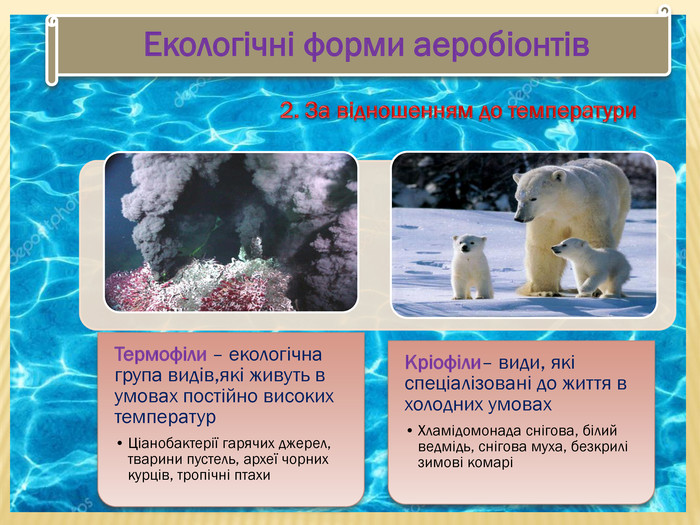 Екологічні форми аеробіонтів

2. За відношенням до температури

Термофіли – екологічна група видів,які живуть в умовах постійно високих температур

• Ціанобактерії гарячих джерел, тварини пустель, археї чорних курців, тропічні птахи

Кріофіли– види, які спеціалізовані до життя в холодних умовах

• Хламідомонада снігова, білий ведмідь, снігова муха, безкрилі зимові комарі